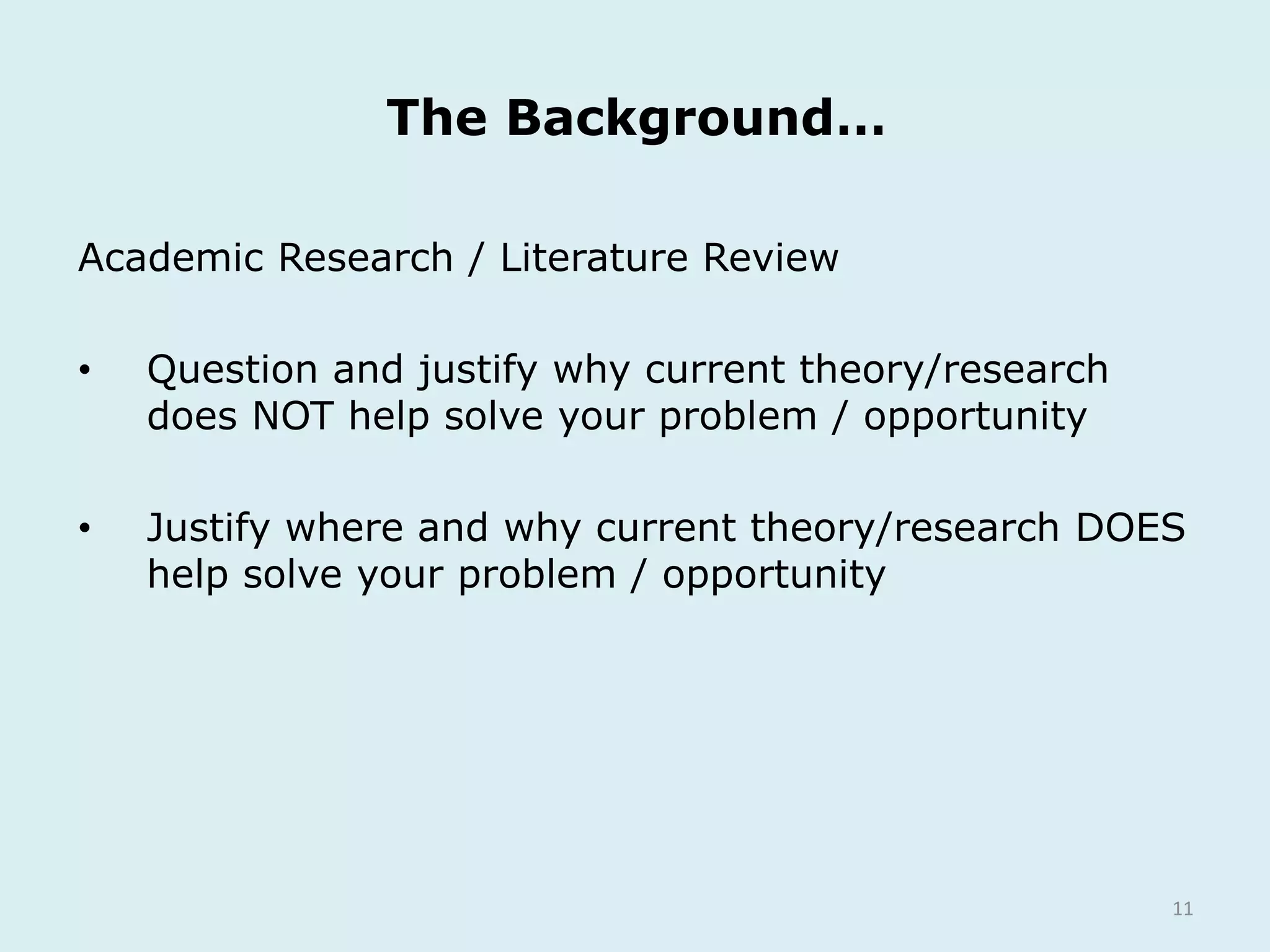 The Background…

Academic Research / Literature Review

• Question and justify why current theory/research does NOT help solve your problem / opportunity

• Justify where and why current theory/research DOES help solve your problem / opportunity

11